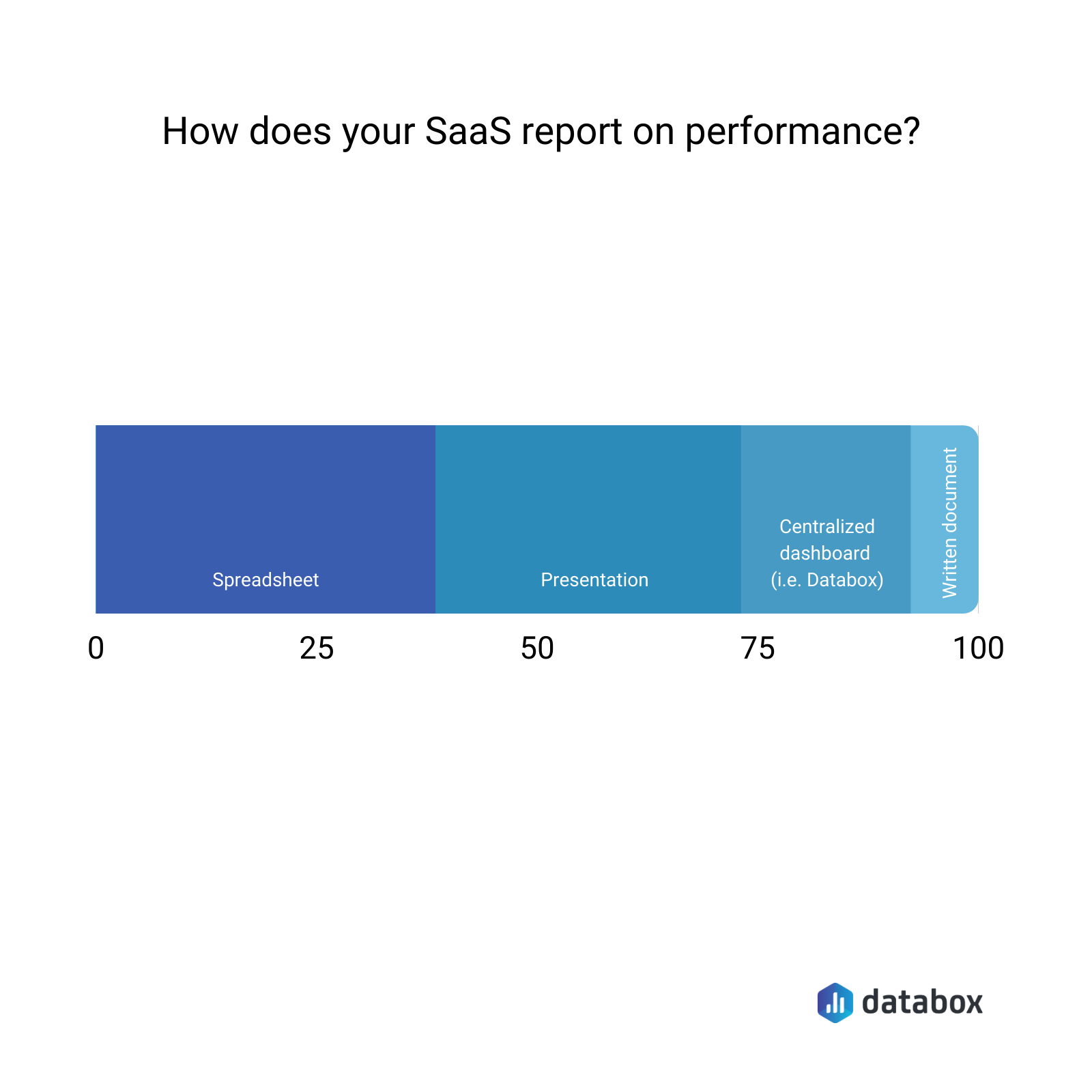 How does your SaaS report on performance?

Spreadsheet

Presentation

Centralized dashboard (i.e. Databox)

Written document

0

25

50

75

100

databox